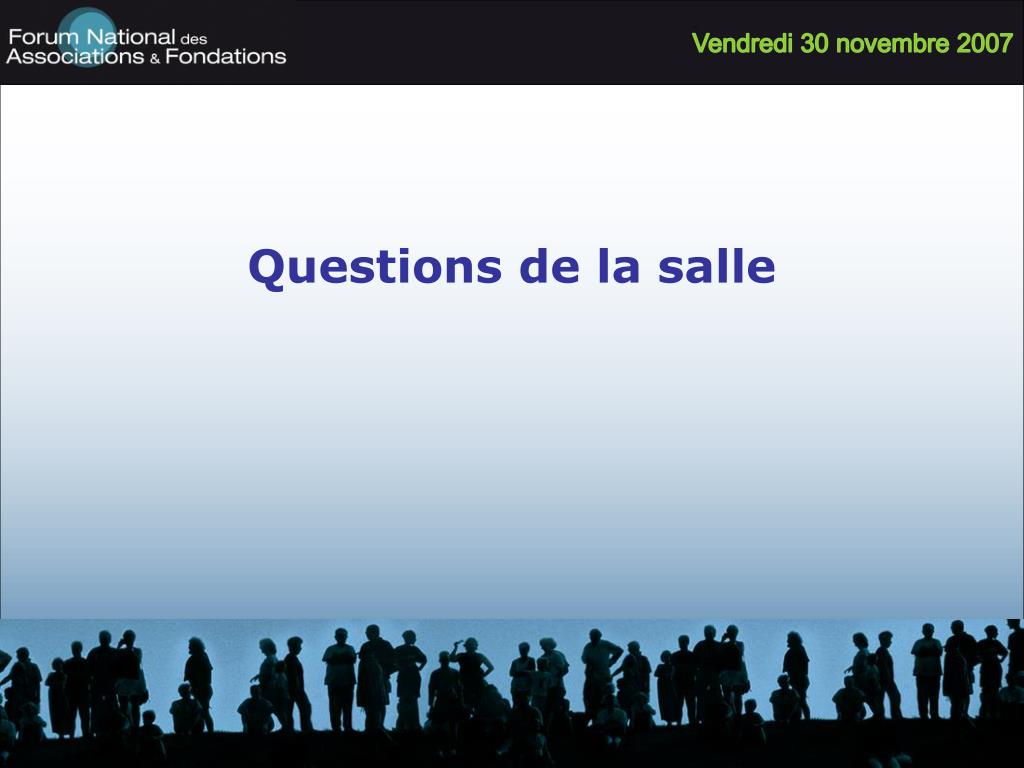 Forum National des Associations & Fondations

Vendredi 30 novembre 2007

Questions de la salle